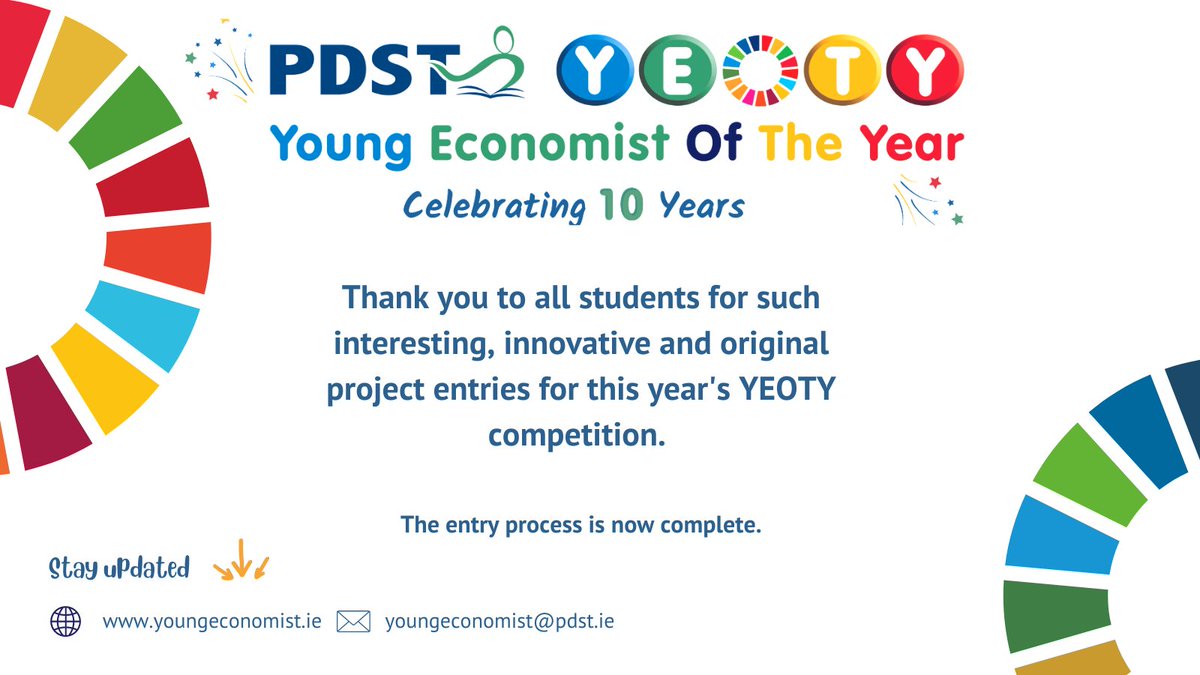 PDST YEOTY

Young Economist Of The Year

Celebrating 10 Years

Thank you to all students for such interesting, innovative and original project entries for this year's YEOTY competition.

The entry process is now complete.

Stay uPdated

www.youngeconomist.ie youngeconomist@pdst.ie